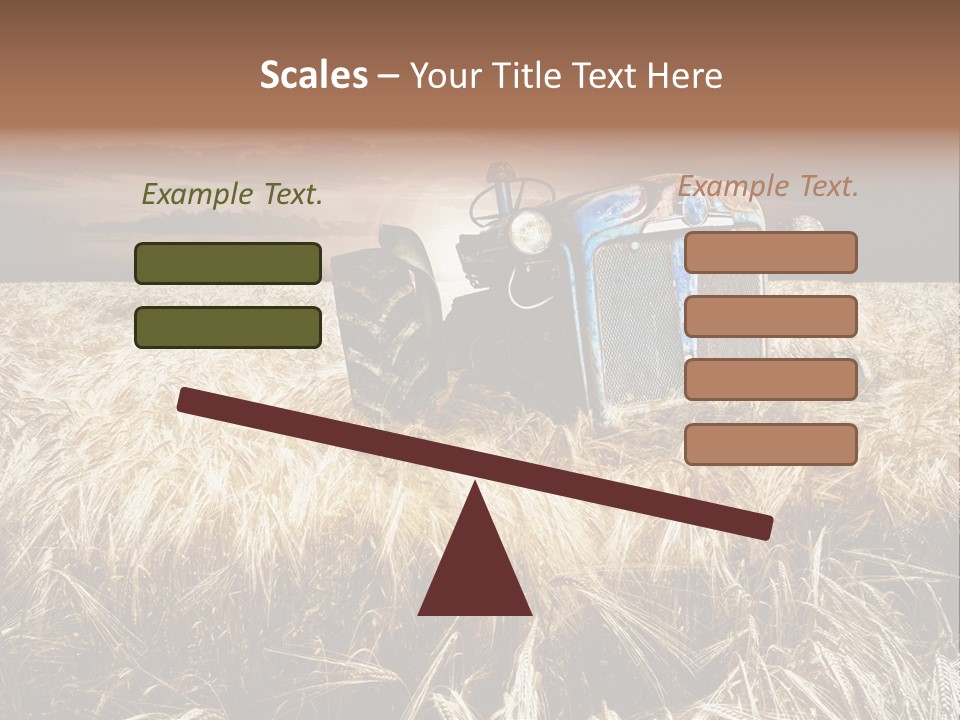 Scales – Your Title Text Here

Example Text.

Example Text.